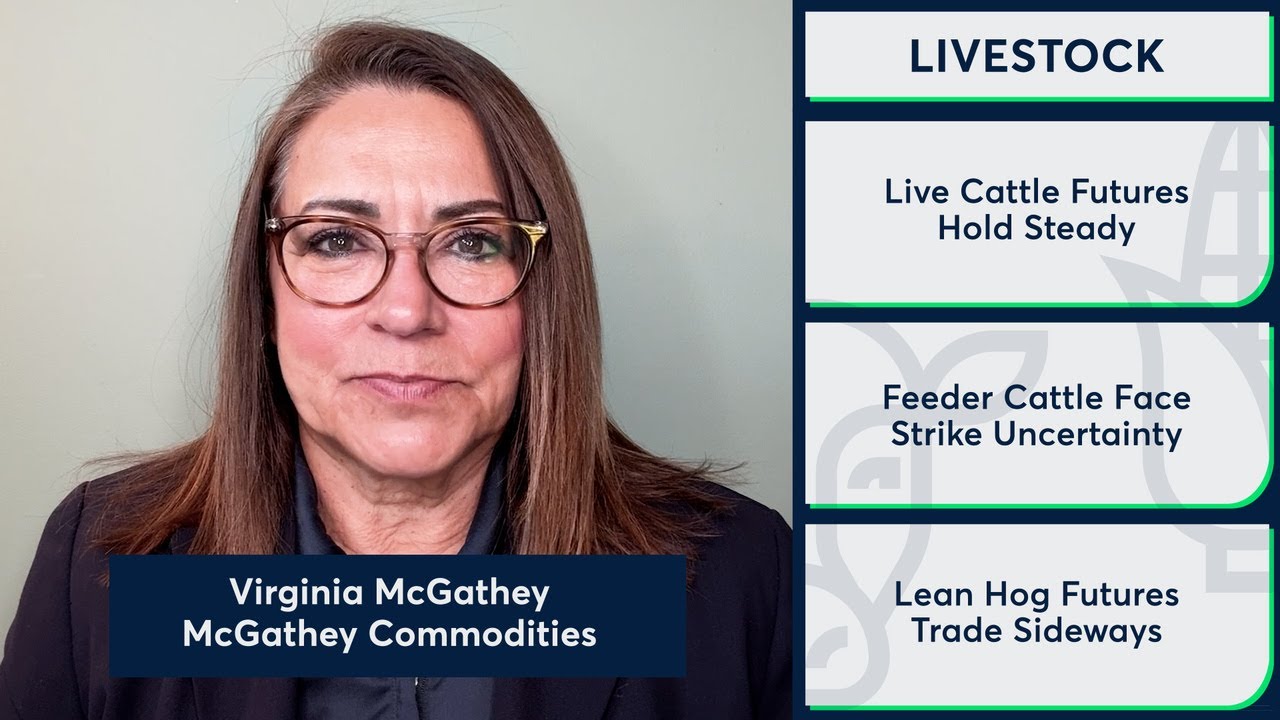 Virginia McGathey
McGathey Commodities

LIVESTOCK

Live Cattle Futures Hold Steady

Feeder Cattle Face Strike Uncertainty

Lean Hog Futures Trade Sideways